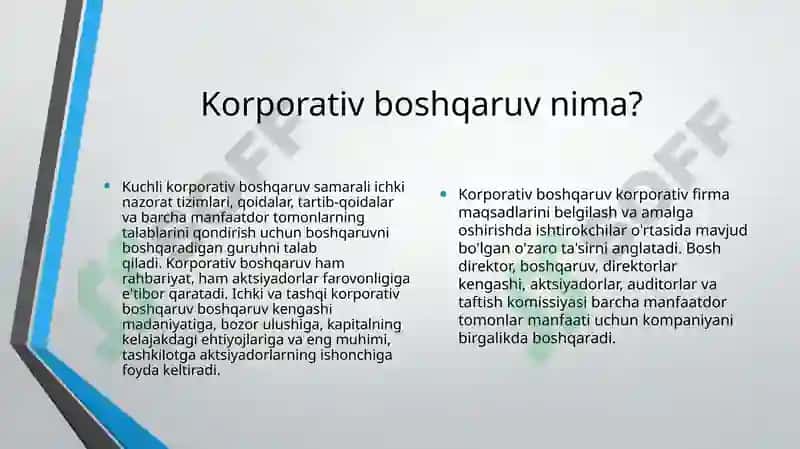 Korporativ boshqaruv nima?

• Kuchli korporativ boshqaruv samarali ichki nazorat tizimlari, qoidalar, tartib-qoidalar va barcha manfaatdor tomonlarning talablarini qondirish uchun boshqaruvni boshqaradigan guruhni talab qiladi. Korporativ boshqaruv ham rahbariyat, ham aktsiyadorlar farovonligiga e'tibor qaratadi. Ichki va tashqi korporativ boshqaruv boshqaruv kengashi madaniyatiga, bozor ulushiga, kapitalning kelajakdagi ehtiyojlariga va eng muhimi, tashkilotga aktsiyadorlarning ishonchiga foyda keltiradi.

• Korporativ boshqaruv korporativ firma maqsadlarini belgilash va amalga oshirishda ishtirokchilar o'rtasida mavjud bo'lgan o'zaro ta'sirni anglatadi. Bosh direktor, boshqaruv, direktorlar kengashi, aktsiyadorlar, auditorlar va taftish komissiyasi barcha manfaatdor tomonlar manfaati uchun kompaniyani birgalikda boshqaradi.